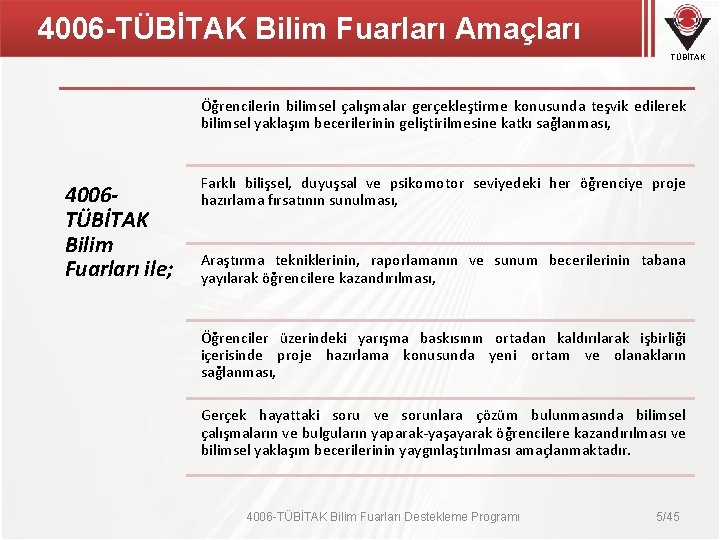 4006-TÜBİTAK Bilim Fuarları Amaçları

TÜBİTAK

4006-TÜBİTAK Bilim Fuarları ile;

Öğrencilerin bilimsel çalışmalar gerçekleştirme konusunda teşvik edilerek bilimsel yaklaşım becerilerinin geliştirilmesine katkı sağlanması,

Farklı bilişsel, duyuşsal ve psikomotor seviyedeki her öğrenciye proje hazırlama fırsatının sunulması,

Araştırma tekniklerinin, raporlamanın ve sunum becerilerinin tabana yayılarak öğrencilere kazandırılması,

Öğrenciler üzerindeki yarışma baskısının ortadan kaldırılarak işbirliği içerisinde proje hazırlama konusunda yeni ortam ve olanakların sağlanması,

Gerçek hayattaki soru ve sorunlara çözüm bulunmasında bilimsel çalışmaların ve bulguların yaparak-yaşayarak öğrencilere kazandırılması ve bilimsel yaklaşım becerilerinin yaygınlaştırılması amaçlanmaktadır.

4006-TÜBİTAK Bilim Fuarları Destekleme Programı

5/45